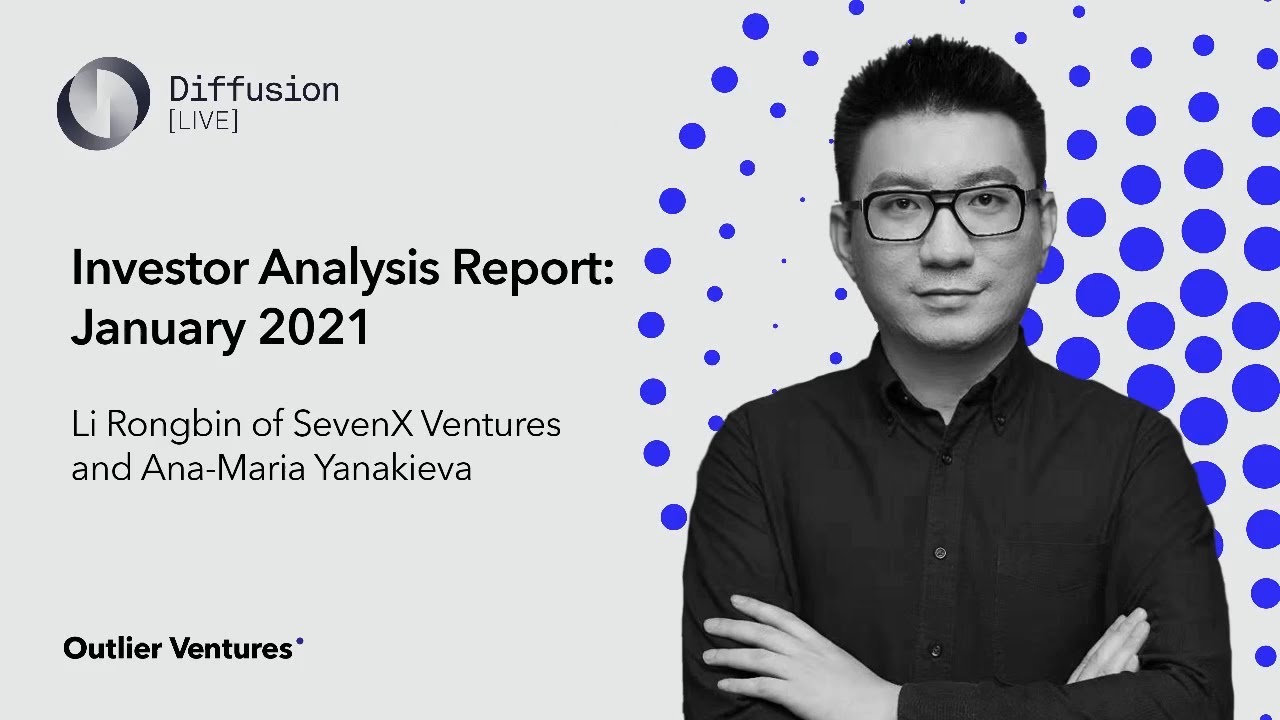 Diffusion
[LIVE]

Investor Analysis Report: January 2021

Li Rongbin of SevenX Ventures and Ana-Maria Yanakieva

Outlier Ventures